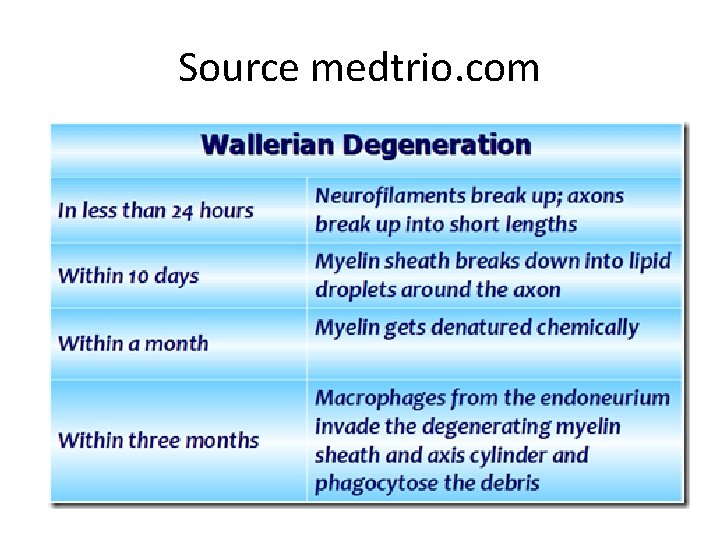 Source medtrio.com

| Wallerian Degeneration | |
|---|---|
| In less than 24 hours | Neurofilaments break up; axons break up into short lengths |
| Within 10 days | Myelin sheath breaks down into lipid droplets around the axon |
| Within a month | Myelin gets denatured chemically |
| Within three months | Macrophages from the endoneurium invade the degenerating myelin sheath and axis cylinder and phagocytose the debris |